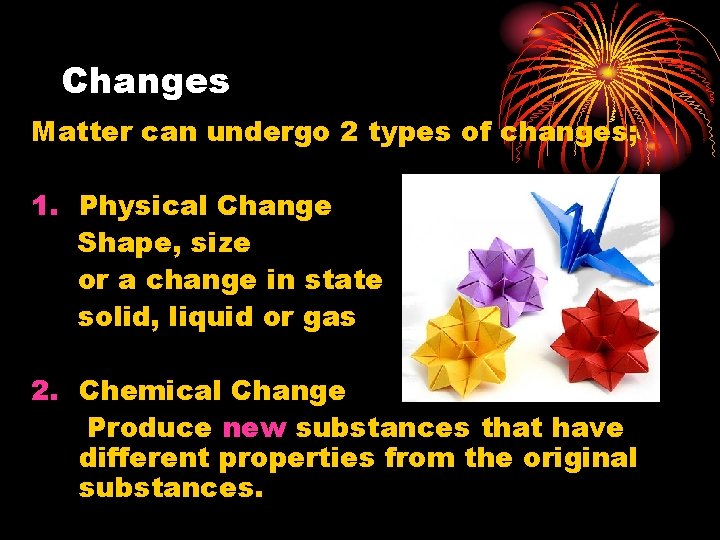 Changes

Matter can undergo 2 types of changes;

1. Physical Change
Shape, size
or a change in state
solid, liquid or gas

2. Chemical Change
Produce new substances that have different properties from the original substances.